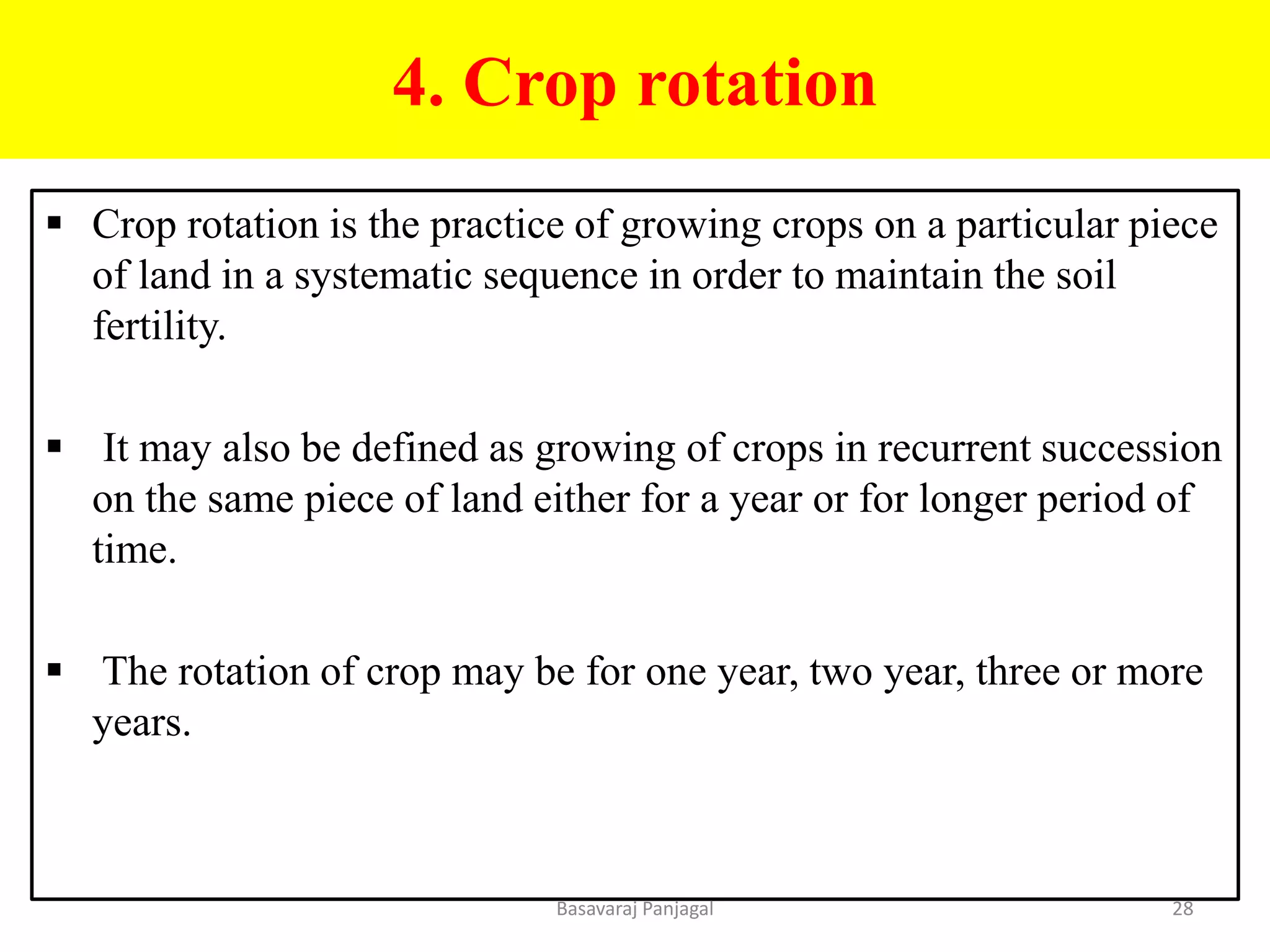 4. Crop rotation

▪ Crop rotation is the practice of growing crops on a particular piece of land in a systematic sequence in order to maintain the soil fertility.

▪ It may also be defined as growing of crops in recurrent succession on the same piece of land either for a year or for longer period of time.

▪ The rotation of crop may be for one year, two year, three or more years.

Basavaraj Panjagal

28